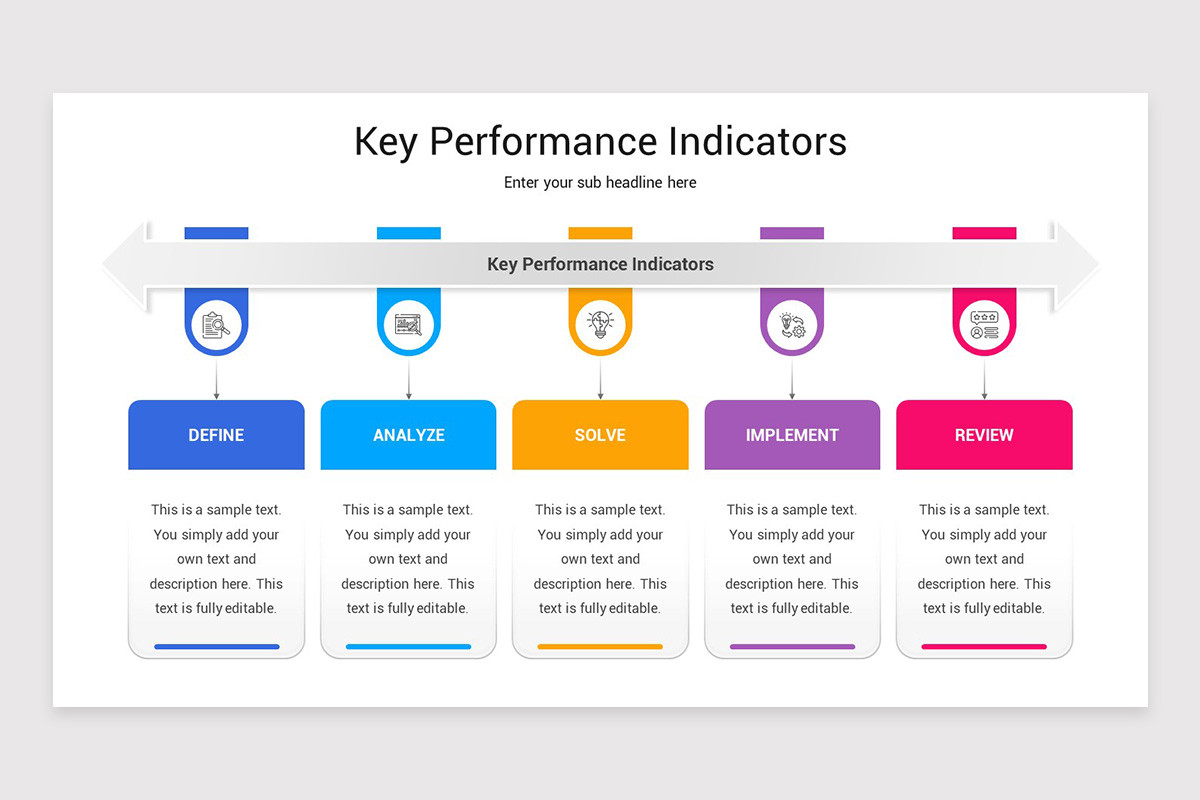 Key Performance Indicators

Enter your sub headline here

Key Performance Indicators

DEFINE

This is a sample text. You simply add your own text and description here. This text is fully editable.

ANALYZE

This is a sample text. You simply add your own text and description here. This text is fully editable.

SOLVE

This is a sample text. You simply add your own text and description here. This text is fully editable.

IMPLEMENT

This is a sample text. You simply add your own text and description here. This text is fully editable.

REVIEW

This is a sample text. You simply add your own text and description here. This text is fully editable.